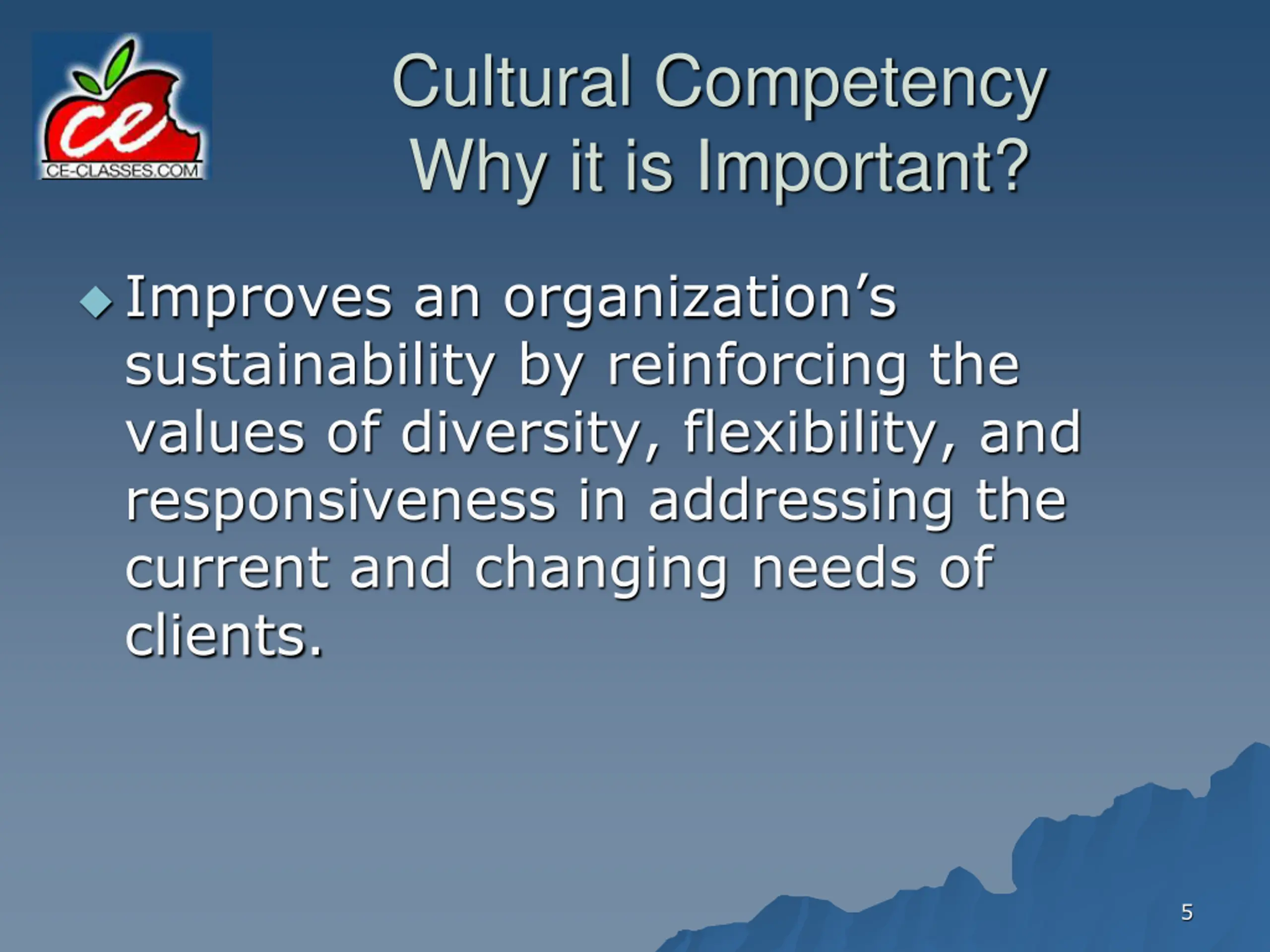 ce
CE-CLASSES.COM

Cultural Competency
Why it is Important?

Improves an organization’s sustainability by reinforcing the values of diversity, flexibility, and responsiveness in addressing the current and changing needs of clients.

5